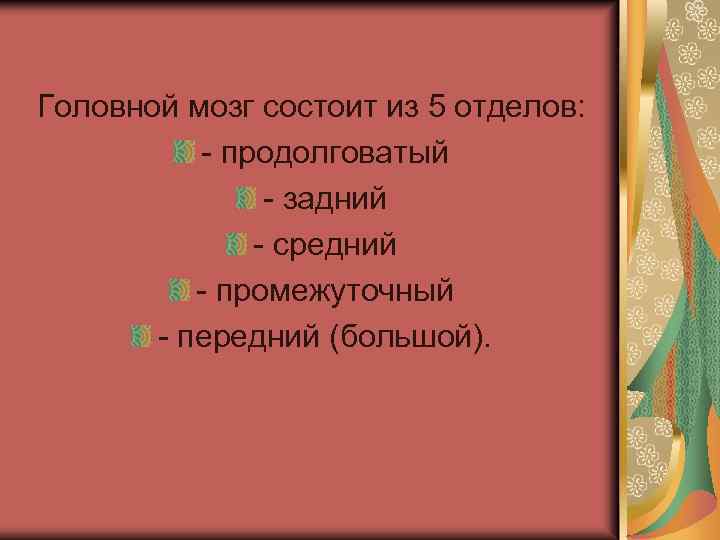 Головной мозг состоит из 5 отделов:

- продолговатый

- задний

- средний

- промежуточный

- передний (большой).